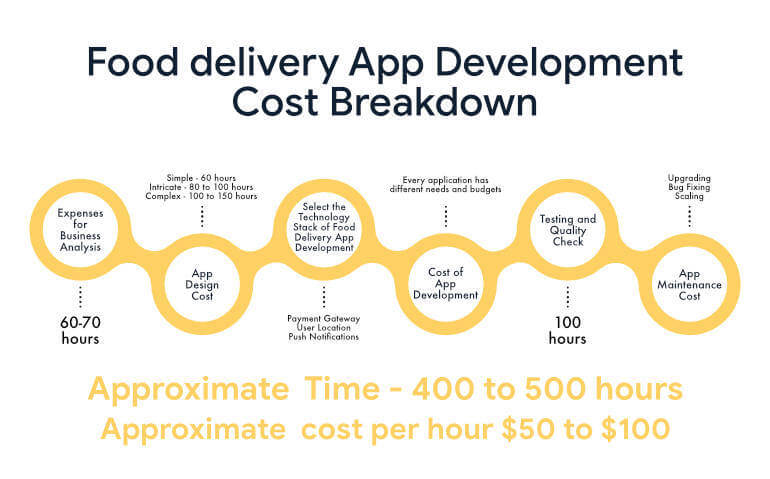 Food delivery App Development Cost Breakdown

Expenses for Business Analysis

60-70 hours

Simple - 60 hours
Intricate - 80 to 100 hours
Complex - 100 to 150 hours

App Design Cost

Select the Technology Stack of Food Delivery App Development

Payment Gateway
User Location
Push Notifications

Every application has different needs and budgets

Cost of App Development

Testing and Quality Check

100 hours

Upgrading
Bug Fixing
Scaling

App Maintenance Cost

Approximate Time - 400 to 500 hours
Approximate cost per hour \$50 to \$100